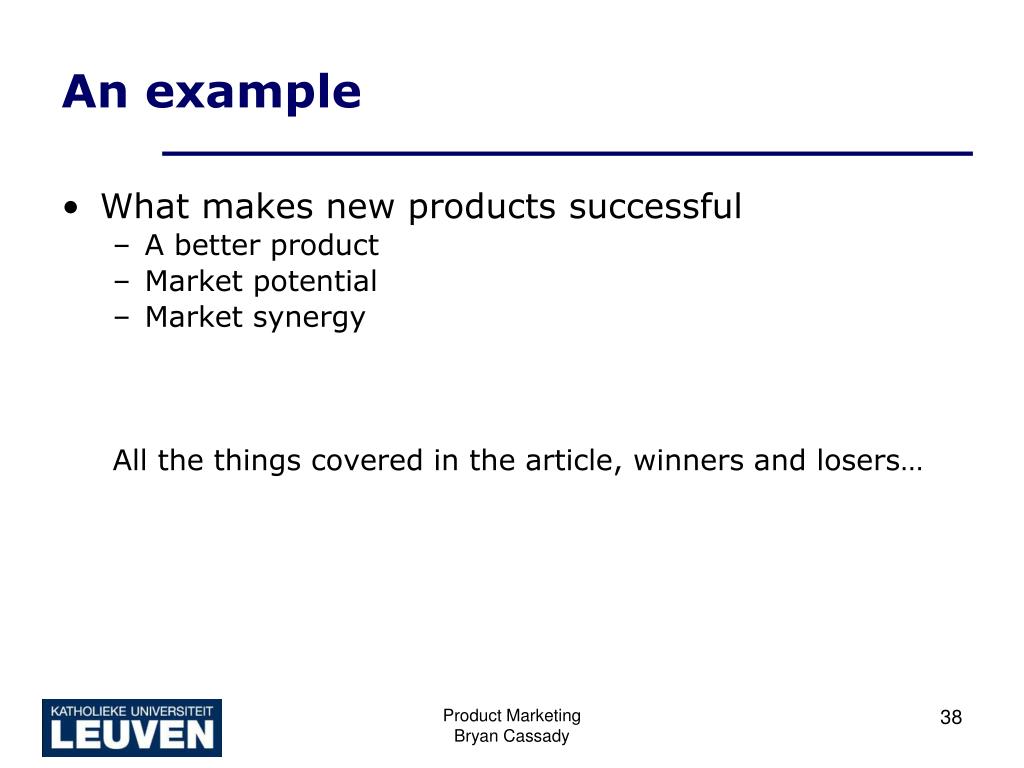 An example

• What makes new products successful
  – A better product
  – Market potential
  – Market synergy

All the things covered in the article, winners and losers…

KATHOLIEKE UNIVERSITEIT
LEUVEN

Product Marketing
Bryan Cassady

38